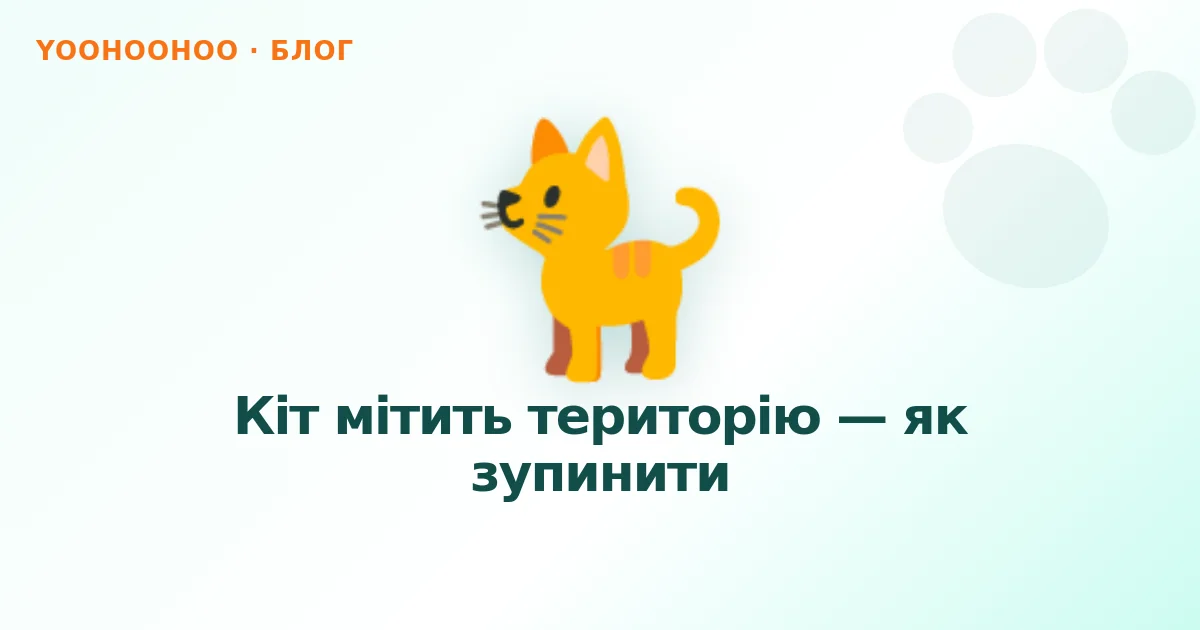 YOOHOOHOO · БЛОГ

Кіт мітить територію — як зупинити